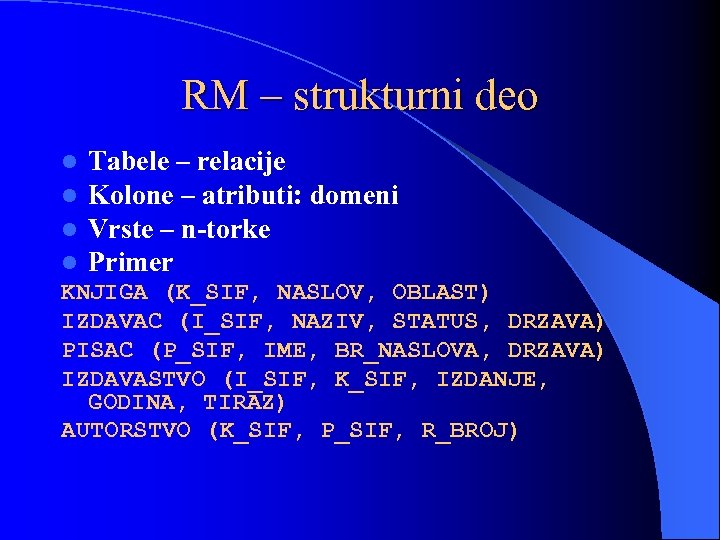 RM – strukturni deo

- Tabele – relacije
- Kolone – atributi: domeni
- Vrste – n-torke
- Primer

KNJIGA (K_SIF, NASLOV, OBLAST)
IZDAVAC (I_SIF, NAZIV, STATUS, DRZAVA)
PISAC (P_SIF, IME, BR_NASLOVA, DRZAVA)
IZDAVASTVO (I_SIF, K_SIF, IZDANJE, GODINA, TIRAZ)
AUTORSTVO (K_SIF, P_SIF, R_BROJ)